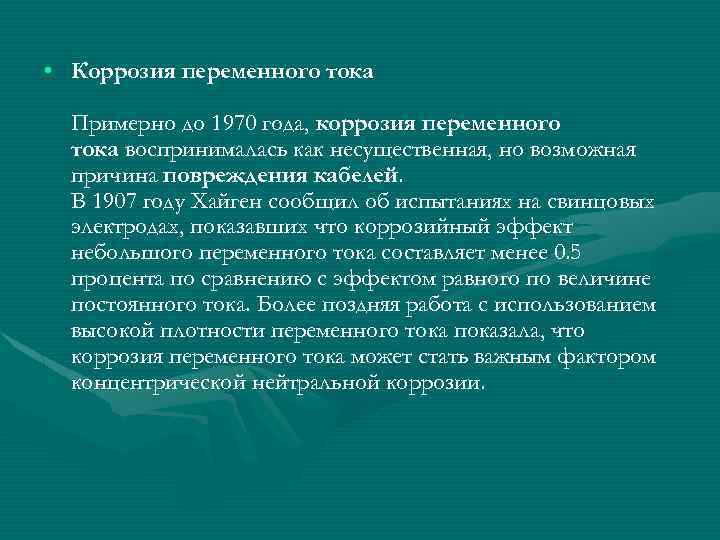 • Коррозия переменного тока

Примерно до 1970 года, коррозия переменного тока воспринималась как несущественная, но возможная причина повреждения кабелей.
В 1907 году Хайген сообщил об испытаниях на свинцовых электродах, показавших что коррозийный эффект небольшого переменного тока составляет менее 0.5 процента по сравнению с эффектом равного по величине постоянного тока. Более поздняя работа с использованием высокой плотности переменного тока показала, что коррозия переменного тока может стать важным фактором концентрической нейтральной коррозии.